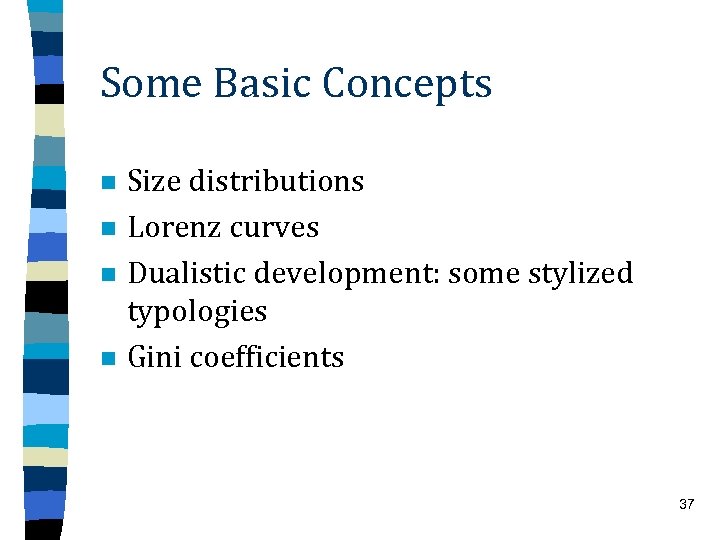 Some Basic Concepts

- Size distributions
- Lorenz curves
- Dualistic development: some stylized typologies
- Gini coefficients

37